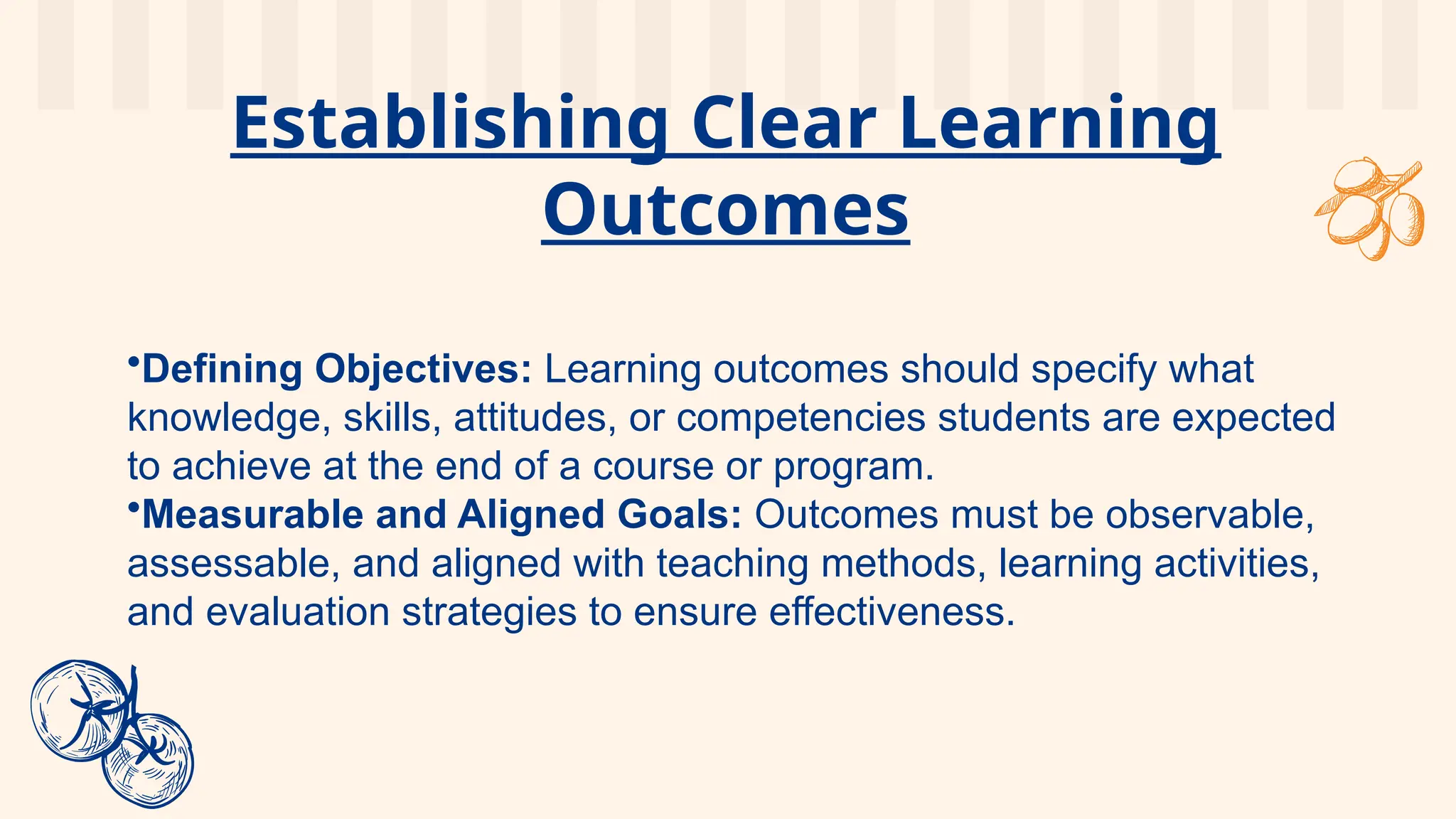 Establishing Clear Learning Outcomes

•Defining Objectives: Learning outcomes should specify what knowledge, skills, attitudes, or competencies students are expected to achieve at the end of a course or program.
•Measurable and Aligned Goals: Outcomes must be observable, assessable, and aligned with teaching methods, learning activities, and evaluation strategies to ensure effectiveness.